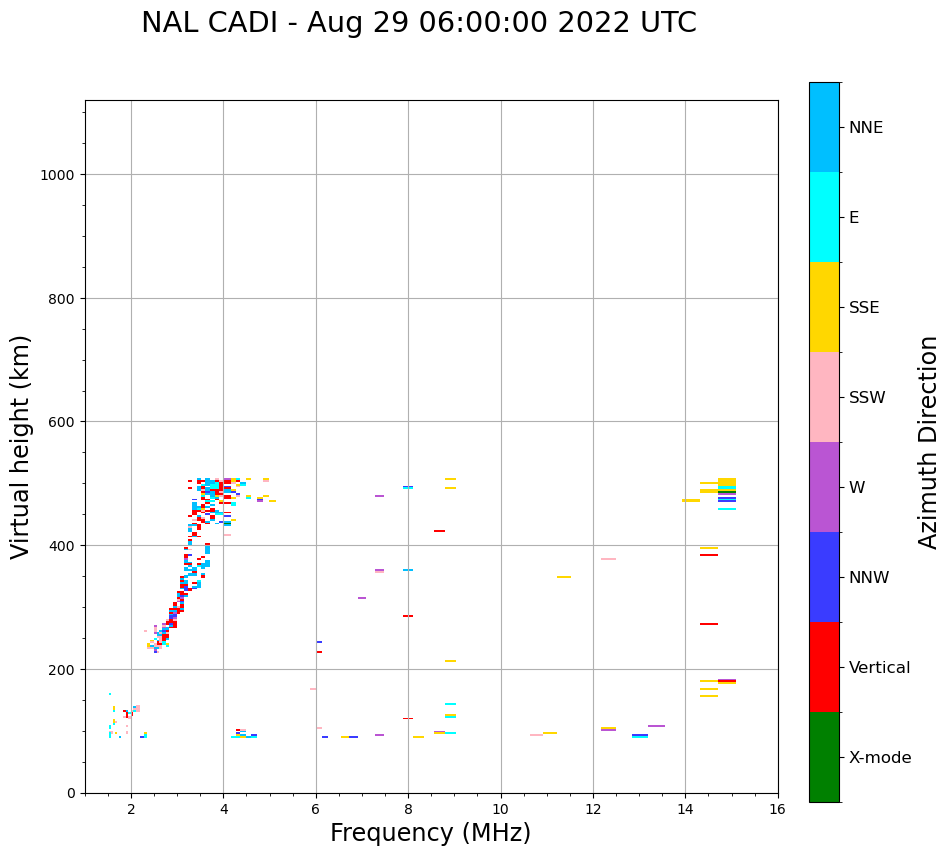 NAL CADI - Aug 29 06:00:00 2022 UTC

Virtual height (km)

1000
800
600
400
200
0

2
4
6
8
10
12
14
16

Frequency (MHz)

NNE
E
SSE
SSW
W
NNW
Vertical
X-mode

Azimuth Direction